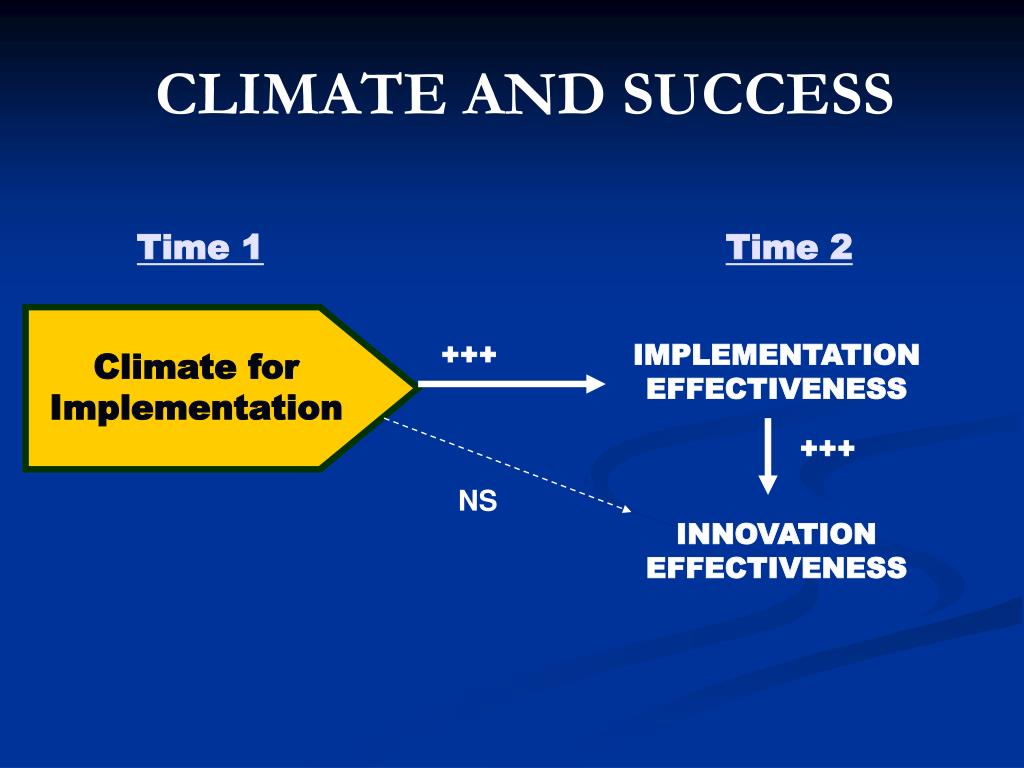 CLIMATE AND SUCCESS

Time 1

Time 2

Climate for Implementation

+++

IMPLEMENTATION EFFECTIVENESS

+++

NS

INNOVATION EFFECTIVENESS